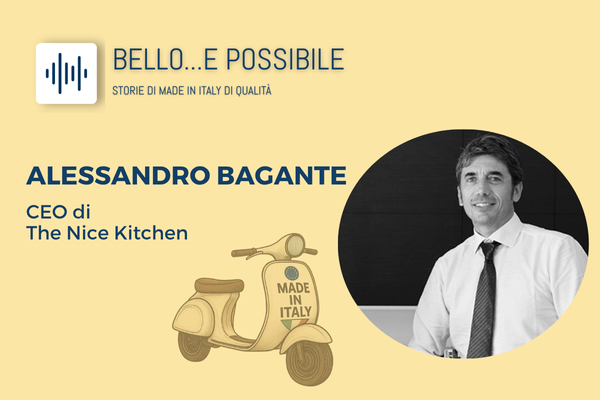 BELLO...E POSSIBILE
STORIE DI MADE IN ITALY DI QUALITÀ

ALESSANDRO BAGANTE
CEO di
The Nice Kitchen

MADE IN ITALY